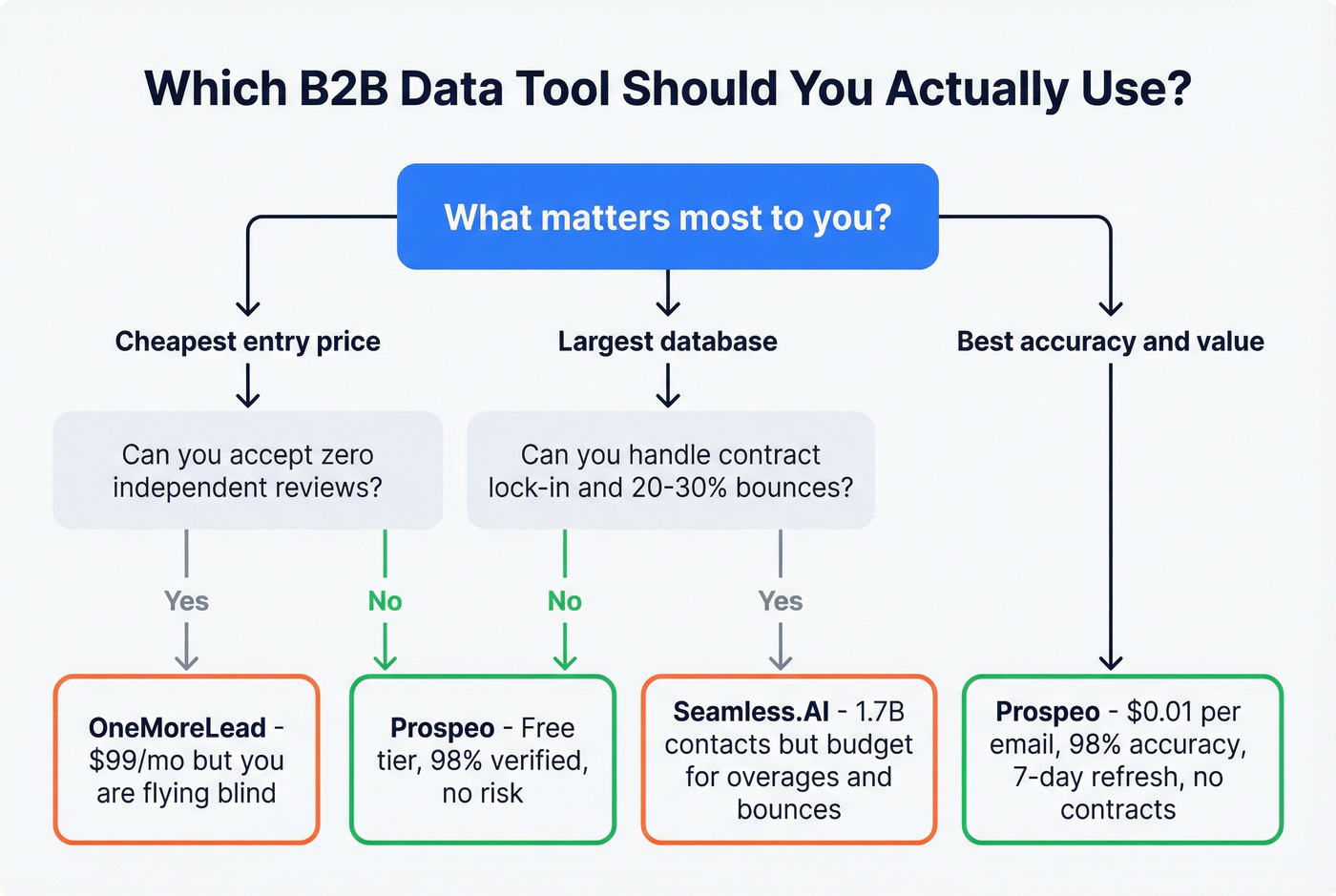 Which B2B Data Tool Should You Actually Use?

What matters most to you?

Cheapest entry price

Largest database

Best accuracy and value

Can you accept zero independent reviews?

Can you handle contract lock-in and 20-30% bounces?

Yes

No

No

Yes

OneMoreLead - $99/mo but you are flying blind

Prospeo - Free tier, 98% verified, no risk

Seamless.AI - 1.7B contacts but budget for overages and bounces

Prospeo - $0.01 per email, 98% accuracy, 7-day refresh, no contracts